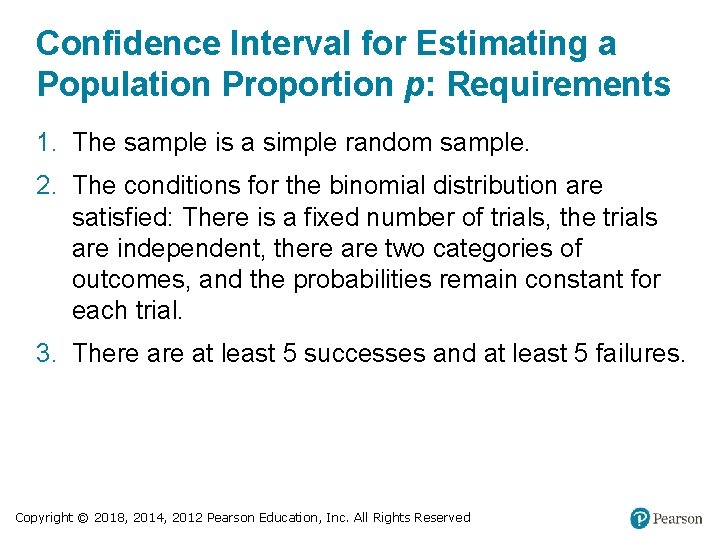 Confidence Interval for Estimating a Population Proportion $p$: Requirements

1. The sample is a simple random sample.

2. The conditions for the binomial distribution are satisfied: There is a fixed number of trials, the trials are independent, there are two categories of outcomes, and the probabilities remain constant for each trial.

3. There are at least 5 successes and at least 5 failures.

Copyright © 2018, 2014, 2012 Pearson Education, Inc. All Rights Reserved

Pearson